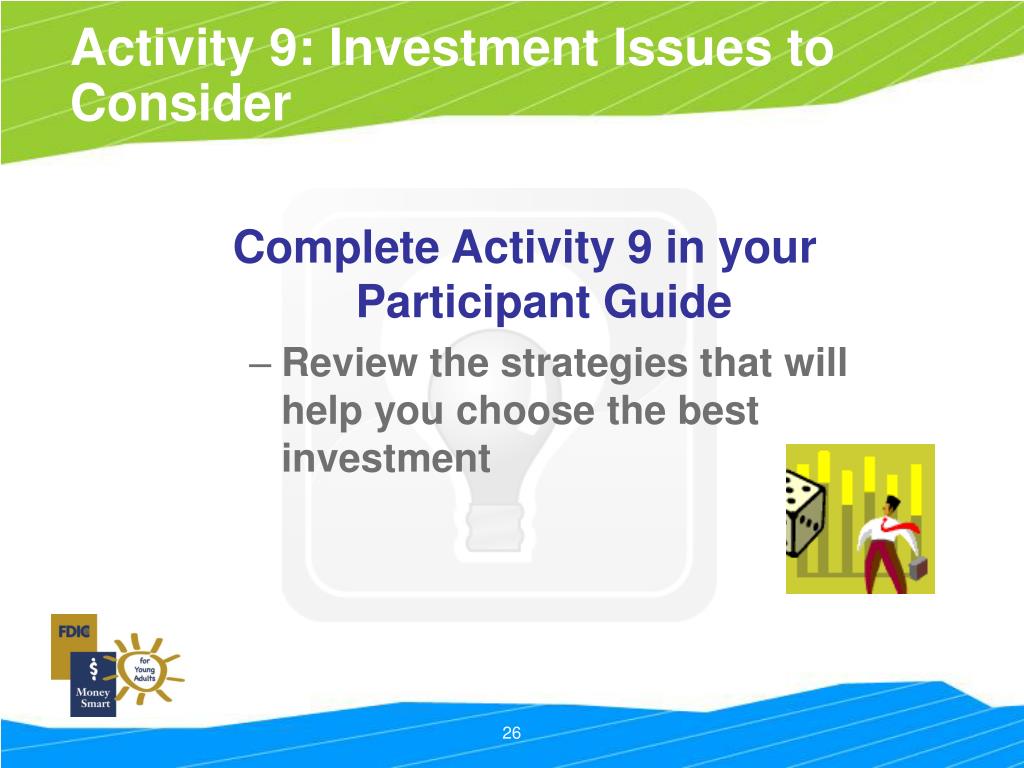 Activity 9: Investment Issues to Consider

Complete Activity 9 in your Participant Guide

– Review the strategies that will help you choose the best investment

FDIC

$

Money Smart

for Young Adults

26